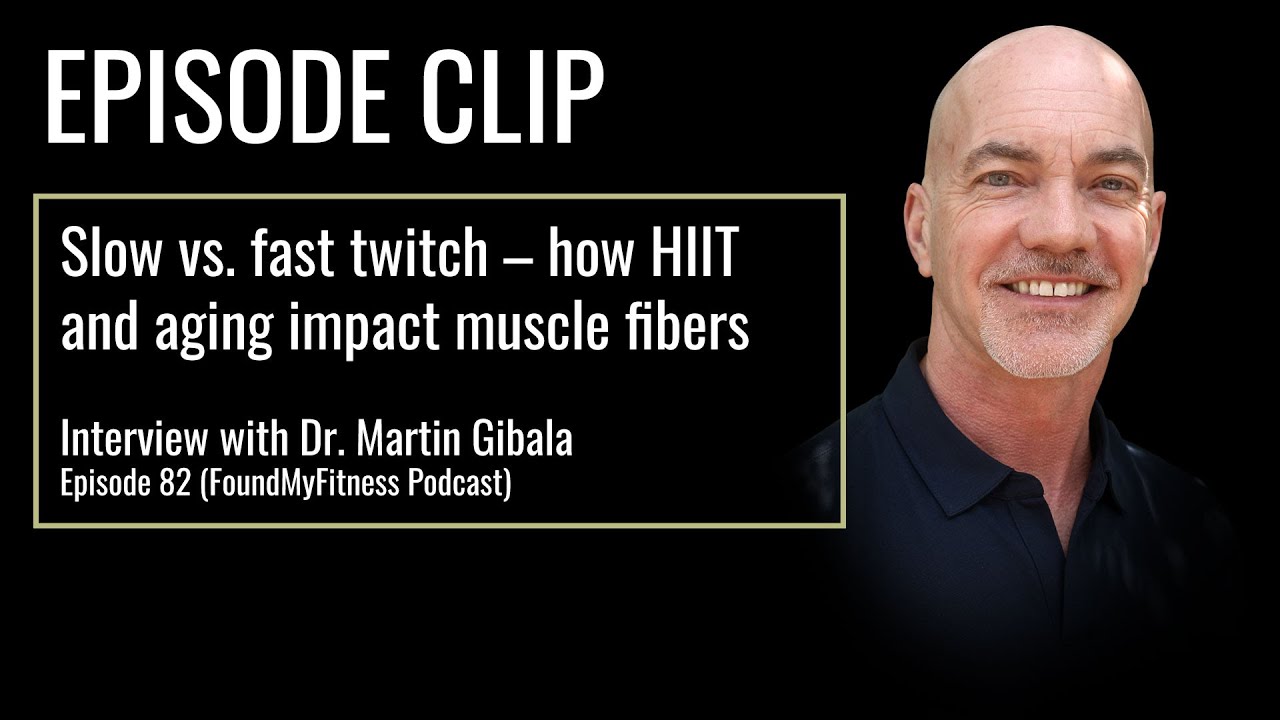 EPISODE CLIP

Slow vs. fast twitch – how HIIT and aging impact muscle fibers

Interview with Dr. Martin Gibala
Episode 82 (FoundMyFitness Podcast)